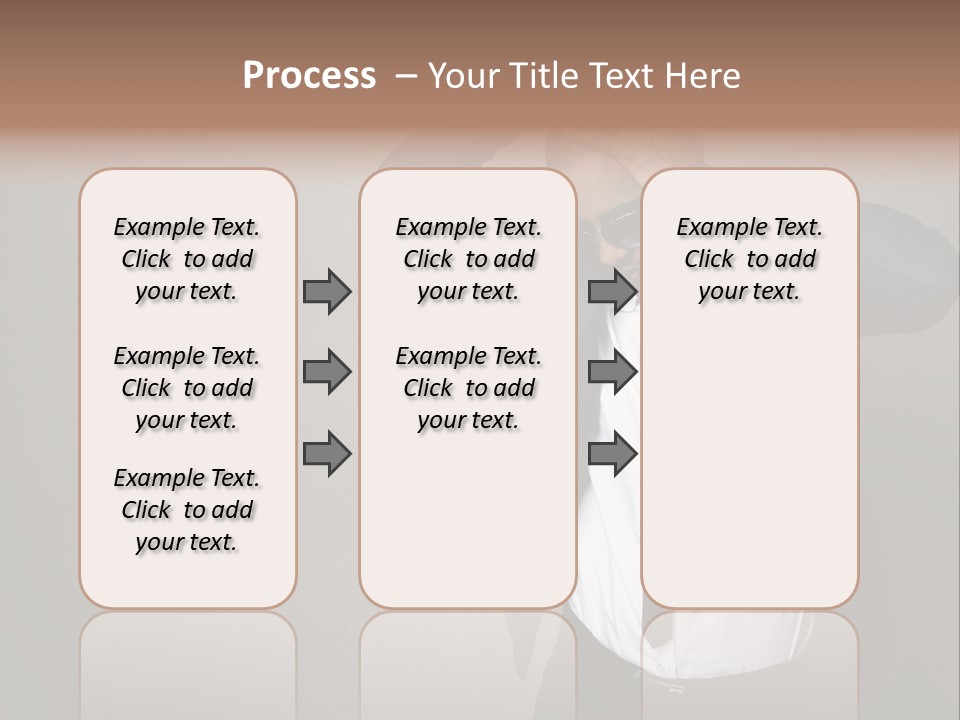 Process – Your Title Text Here

Example Text. Click to add your text.

Example Text. Click to add your text.

Example Text. Click to add your text.

Example Text. Click to add your text.

Example Text. Click to add your text.

Example Text. Click to add your text.